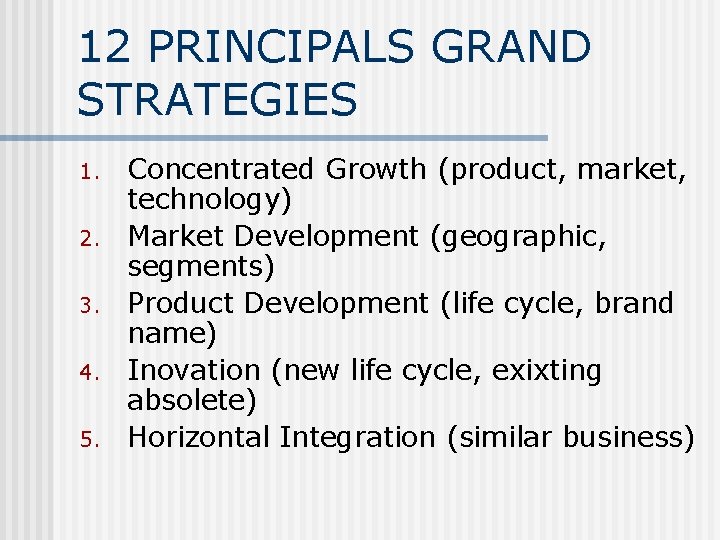 12 PRINCIPALS GRAND STRATEGIES

1. Concentrated Growth (product, market, technology)
2. Market Development (geographic, segments)
3. Product Development (life cycle, brand name)
4. Inovation (new life cycle, exixting absolete)
5. Horizontal Integration (similar business)